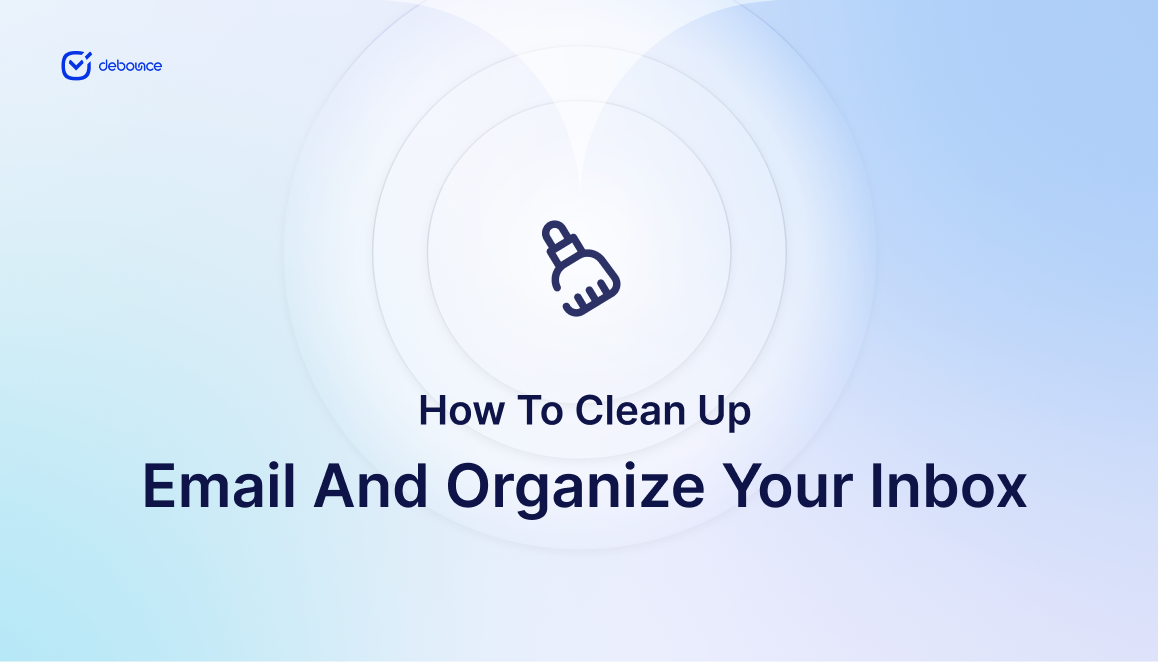 debounce

How To Clean Up

Email And Organize Your Inbox